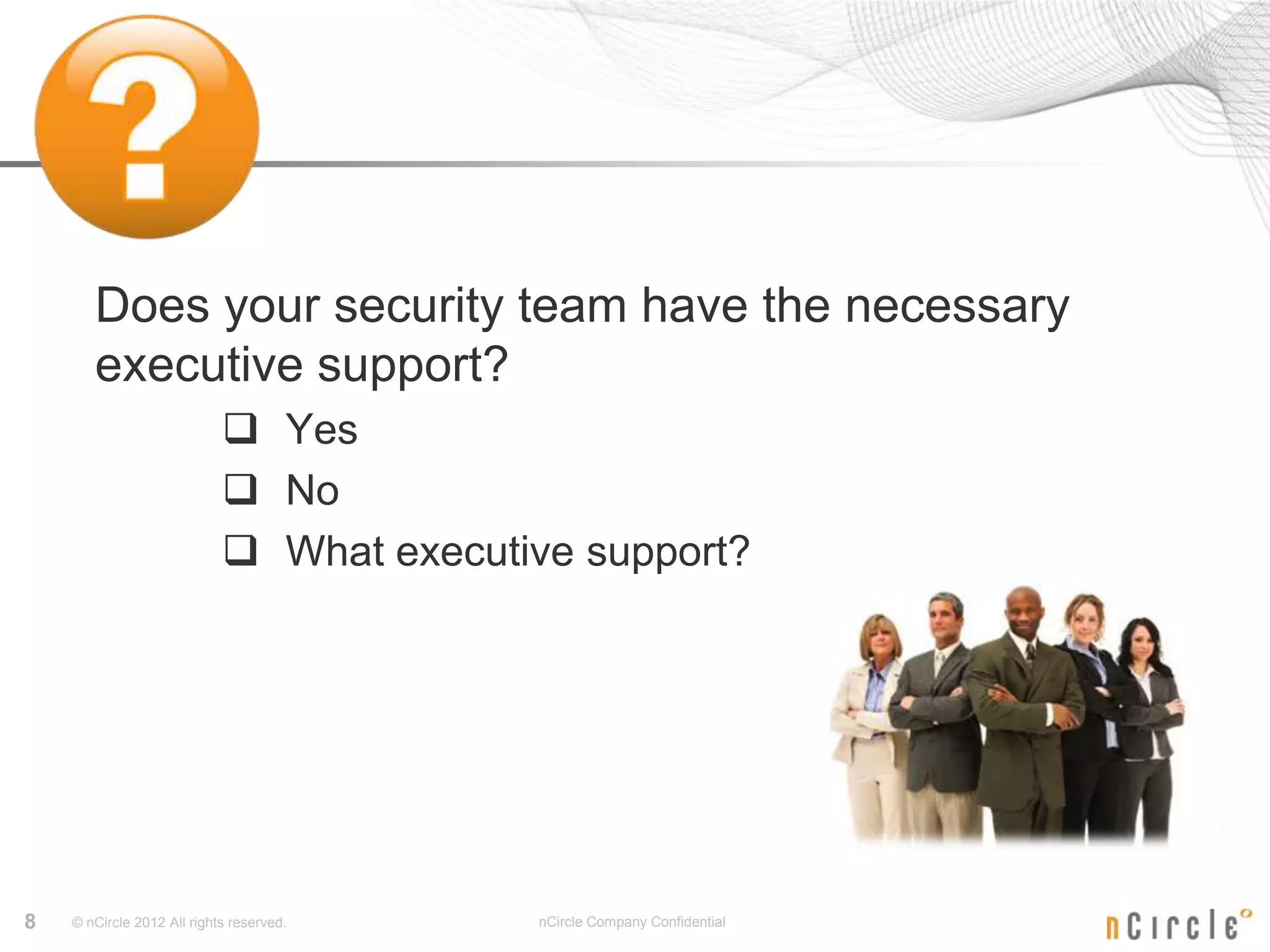 ?

Does your security team have the necessary executive support?

❑ Yes
❑ No
❑ What executive support?

8 © nCircle 2012 All rights reserved. nCircle Company Confidential nCircle